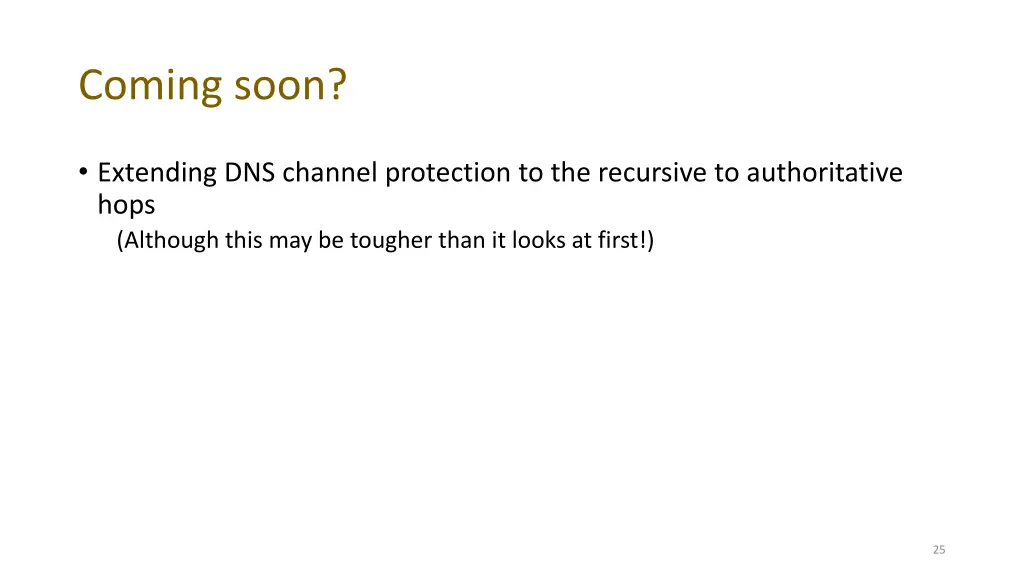 Coming soon?

• Extending DNS channel protection to the recursive to authoritative hops
(Although this may be tougher than it looks at first!)

25